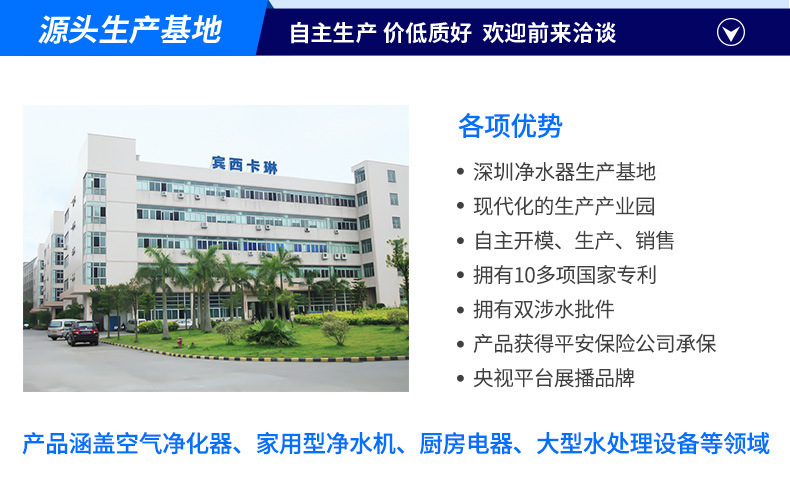 源头生产基地

自主生产 价低质好 欢迎前来洽谈

宾西卡琳

各项优势

• 深圳净水器生产基地
• 现代化的生产产业园
• 自主开模、生产、销售
• 拥有10多项国家专利
• 拥有双涉水批件
• 产品获得平安保险公司承保
• 央视平台展播品牌

产品涵盖空气净化器、家用型净水机、厨房电器、大型水处理设备等领域